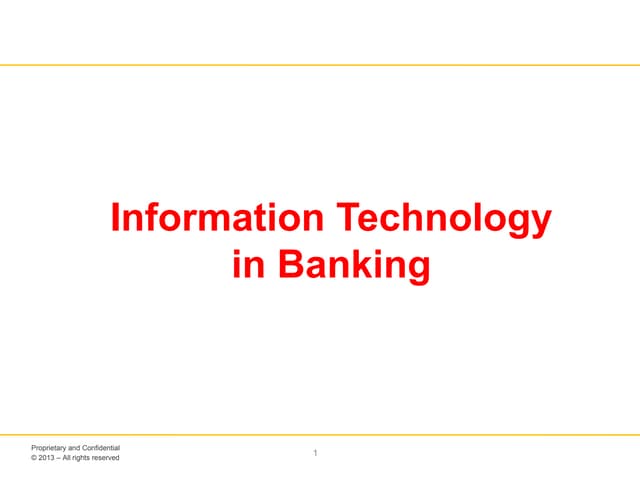 Information Technology in Banking

Proprietary and Confidential
© 2013 – All rights reserved

1